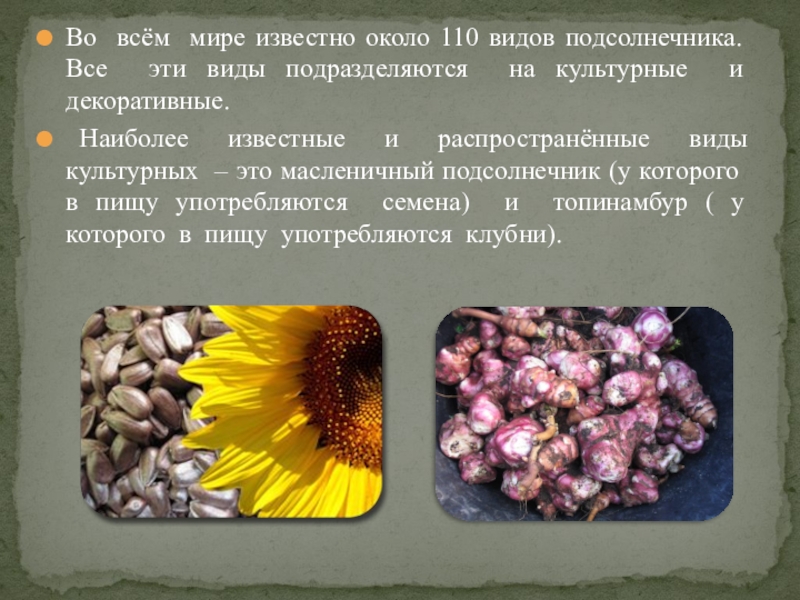 Во всём мире известно около 110 видов подсолнечника. Все эти виды подразделяются на культурные и декоративные.

Наиболее известные и распространённые виды культурных – это масленичный подсолнечник (у которого в пищу употребляются семена) и топинамбур ( у которого в пищу употребляются клубни).